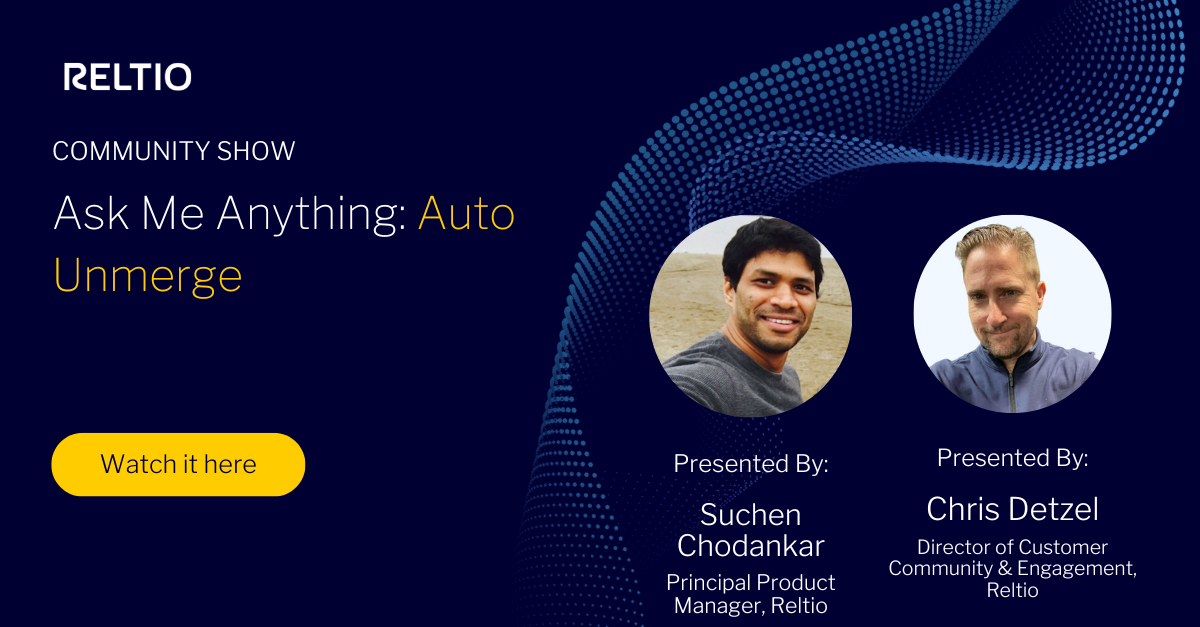 RELTIO

COMMUNITY SHOW

Ask Me Anything: Auto Unmerge

Watch it here

Presented By:

Suchen Chodankar

Principal Product Manager, Reltio

Presented By:

Chris Detzel

Director of Customer Community & Engagement, Reltio